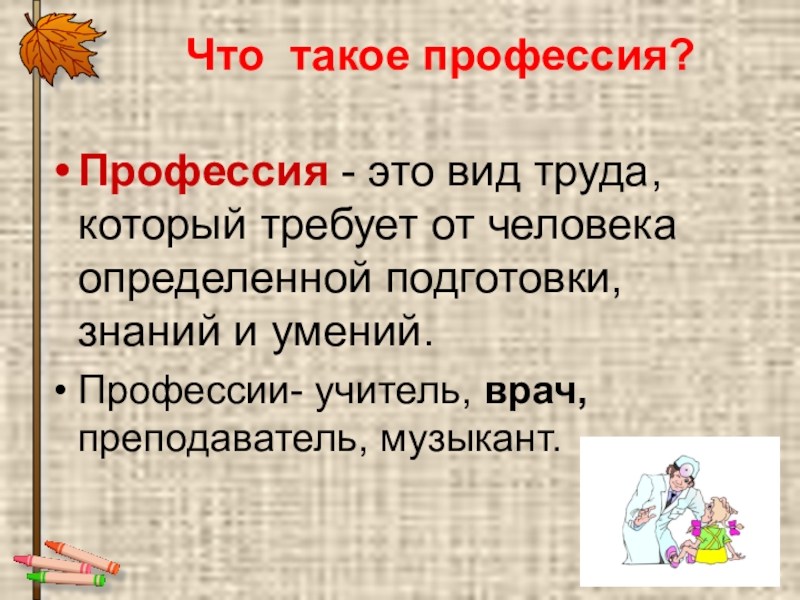 Что такое профессия?

• Профессия - это вид труда, который требует от человека определенной подготовки, знаний и умений.

• Профессии- учитель, врач, преподаватель, музыкант.